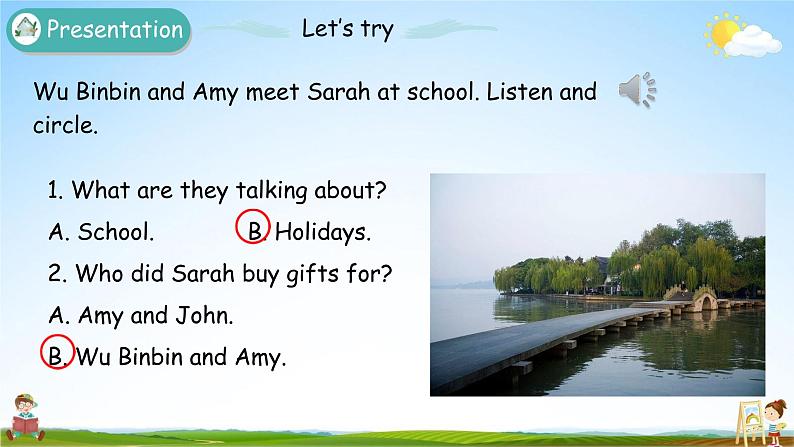 Presentation

Let's try

Wu Binbin and Amy meet Sarah at school. Listen and circle.

1. What are they talking about?

A. School.   B. Holidays.

2. Who did Sarah buy gifts for?

A. Amy and John.

B. Wu Binbin and Amy.